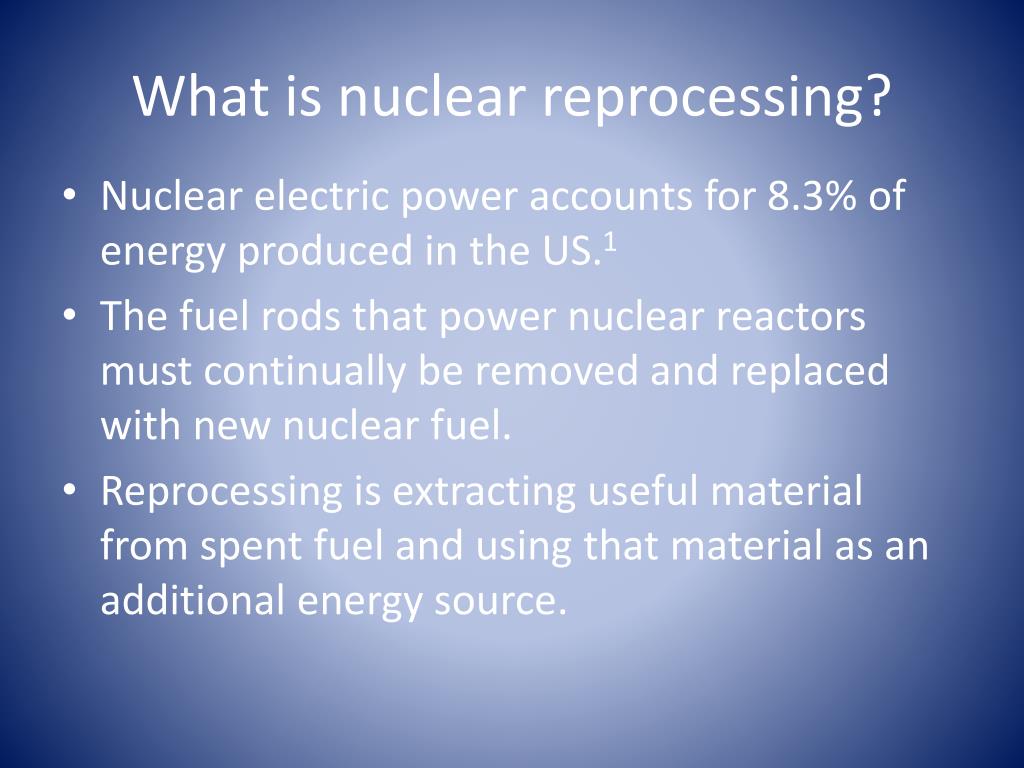 What is nuclear reprocessing?

• Nuclear electric power accounts for 8.3% of energy produced in the US.$^1$

• The fuel rods that power nuclear reactors must continually be removed and replaced with new nuclear fuel.

• Reprocessing is extracting useful material from spent fuel and using that material as an additional energy source.